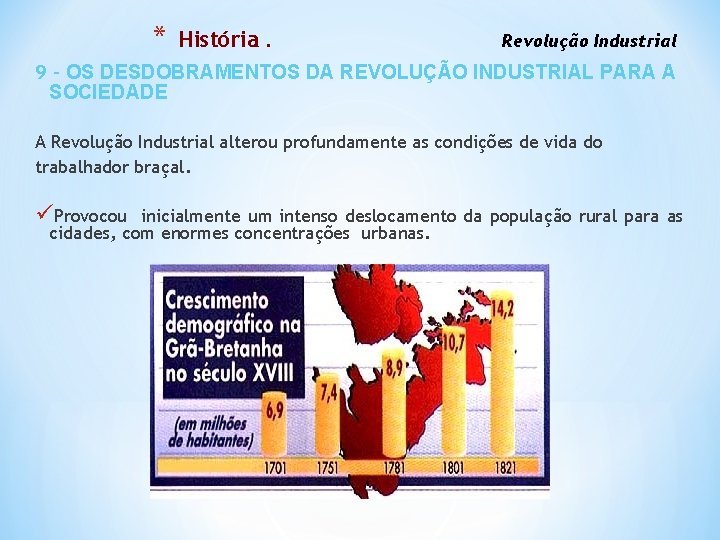 * História .

Revolução Industrial

9 - OS DESDOBRAMENTOS DA REVOLUÇÃO INDUSTRIAL PARA A SOCIEDADE

A Revolução Industrial alterou profundamente as condições de vida do trabalhador braçal.

✓Provocou inicialmente um intenso deslocamento da população rural para as cidades, com enormes concentrações urbanas.

Crescimento demográfico na Grã-Bretanha no século XVIII

(em milhões de habitantes)

6,9
7,4
8,9
10,7
14,2

1701
1751
1781
1801
1821